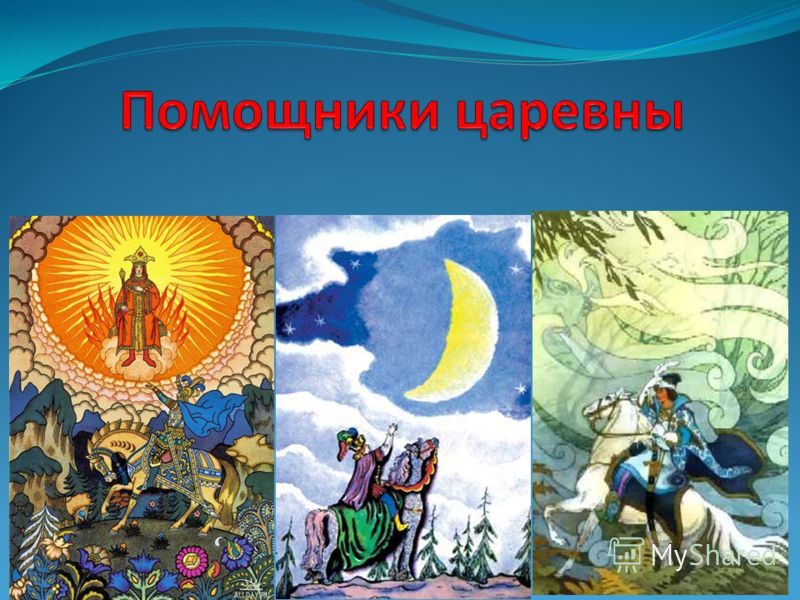 Помощники царевны

MyShared